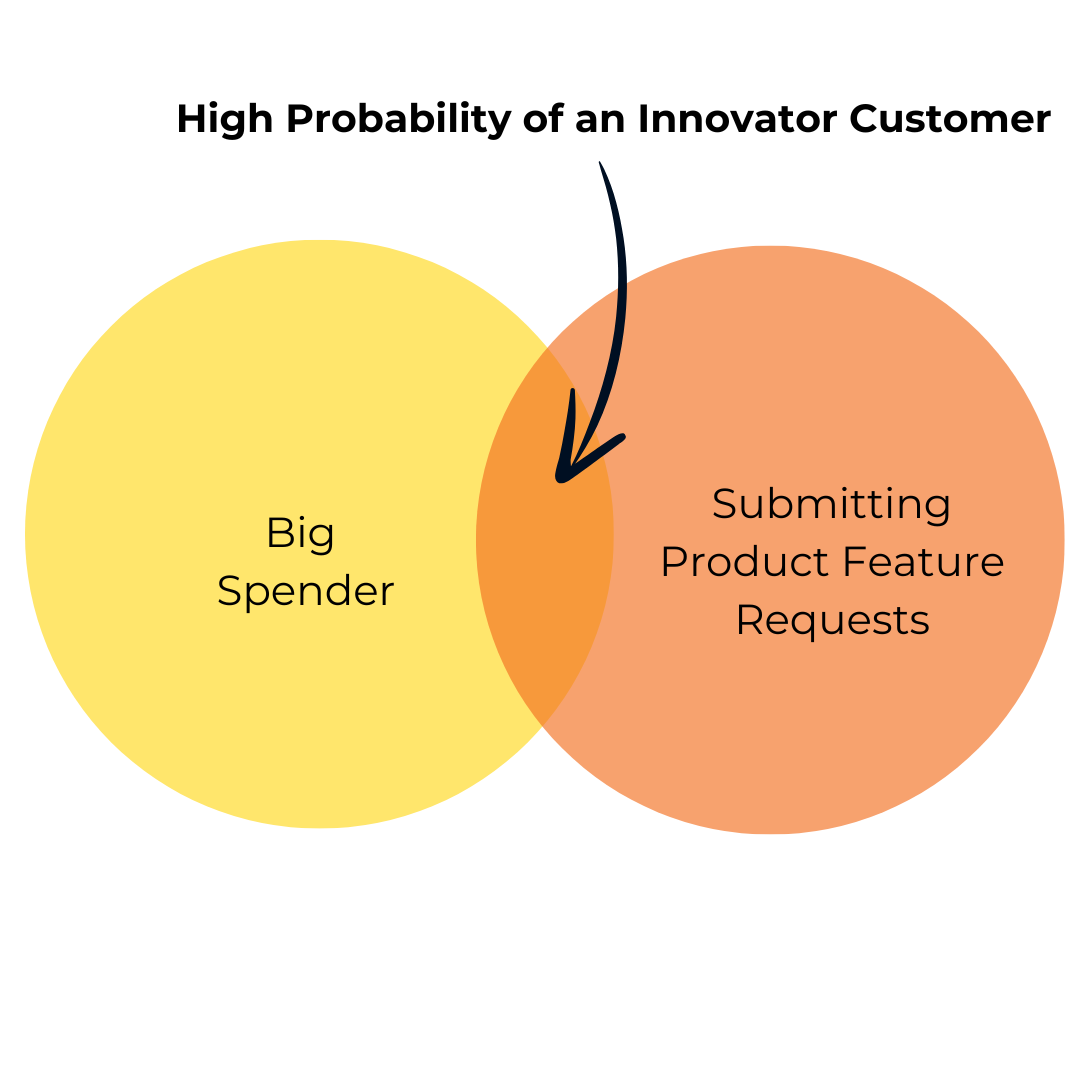 High Probability of an Innovator Customer

Big Spender

Submitting Product Feature Requests